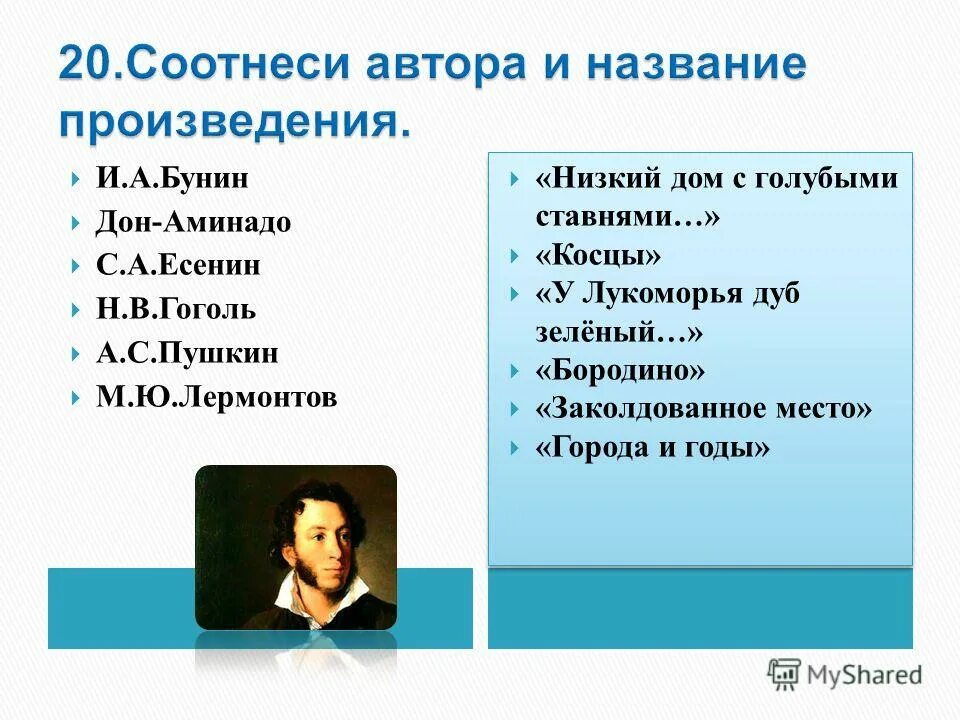 20.Соотнеси автора и название произведения.

И.А.Бунин
Дон-Аминадо
С.А.Есенин
Н.В.Гоголь
А.С.Пушкин
М.Ю.Лермонтов

«Низкий дом с голубыми ставнями…»
«Косцы»
«У Лукоморья дуб зелёный…»
«Бородино»
«Заколдованное место»
«Города и годы»

MyShared